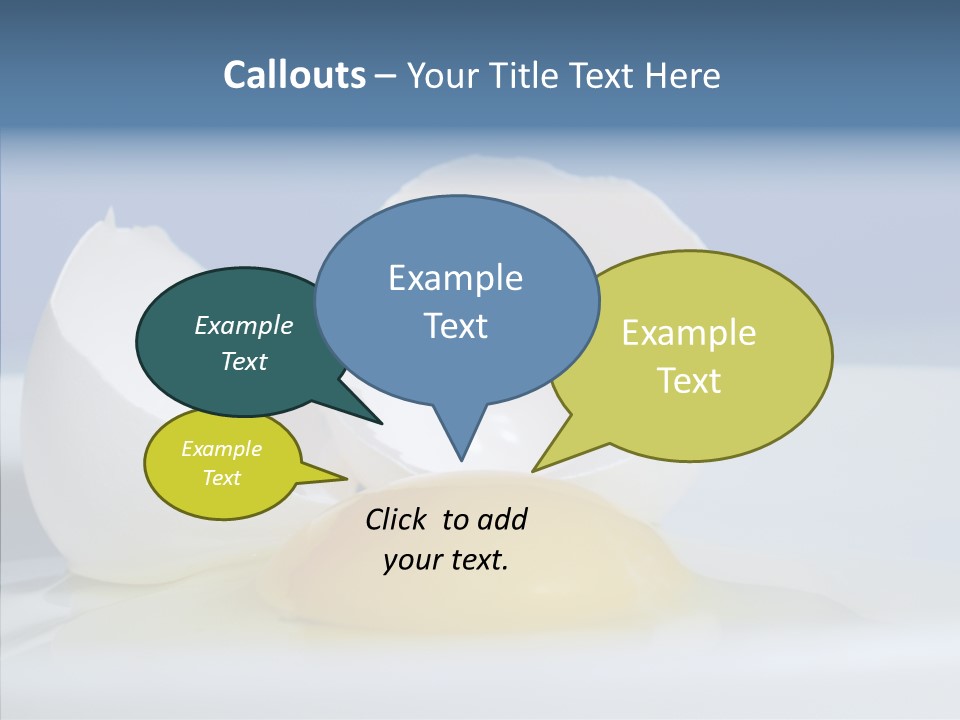 Callouts – Your Title Text Here

Example Text

Example Text

Example Text

Example Text

Click to add your text.